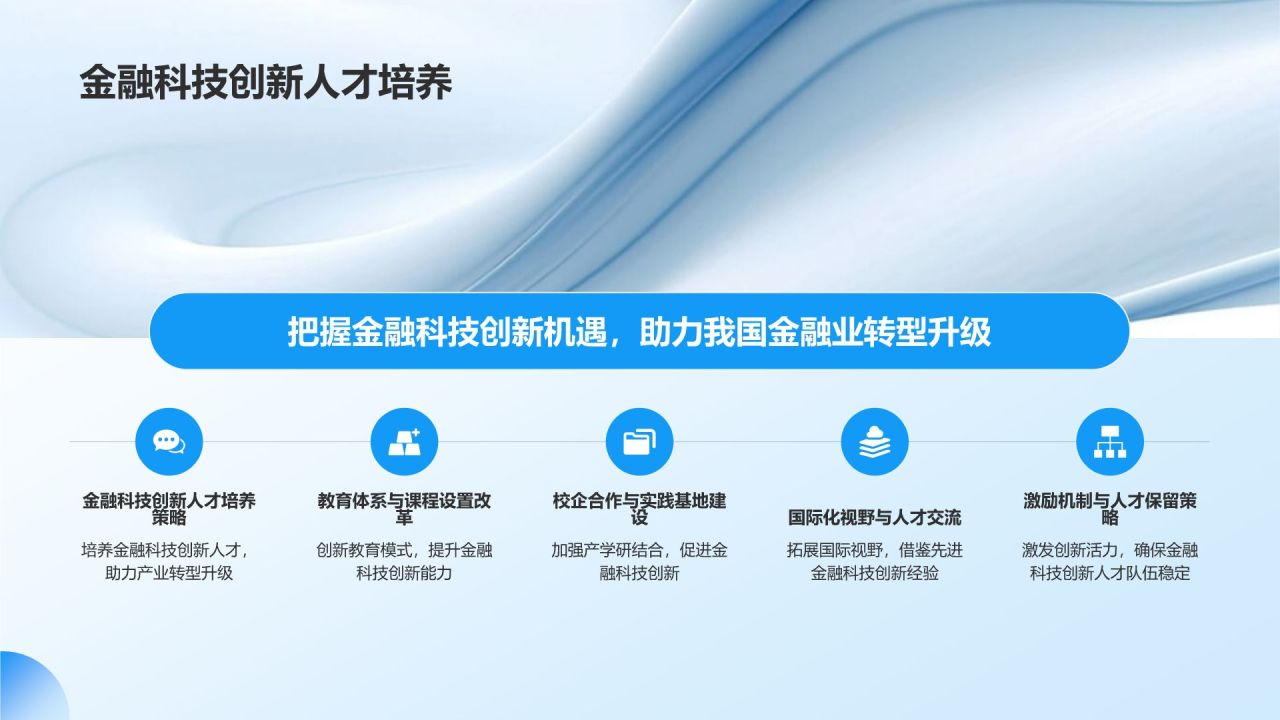 金融科技创新人才培养

把握金融科技创新机遇，助力我国金融业转型升级

金融科技创新人才培养策略

培养金融科技创新人才，助力产业转型升级

教育体系与课程设置改革

创新教育模式，提升金融科技创新能力

校企合作与实践基地建设

加强产学研结合，促进金融科技创新

国际化视野与人才交流

拓展国际视野，借鉴先进金融科技创新经验

激励机制与人才保留策略

激发创新活力，确保金融科技创新人才队伍稳定